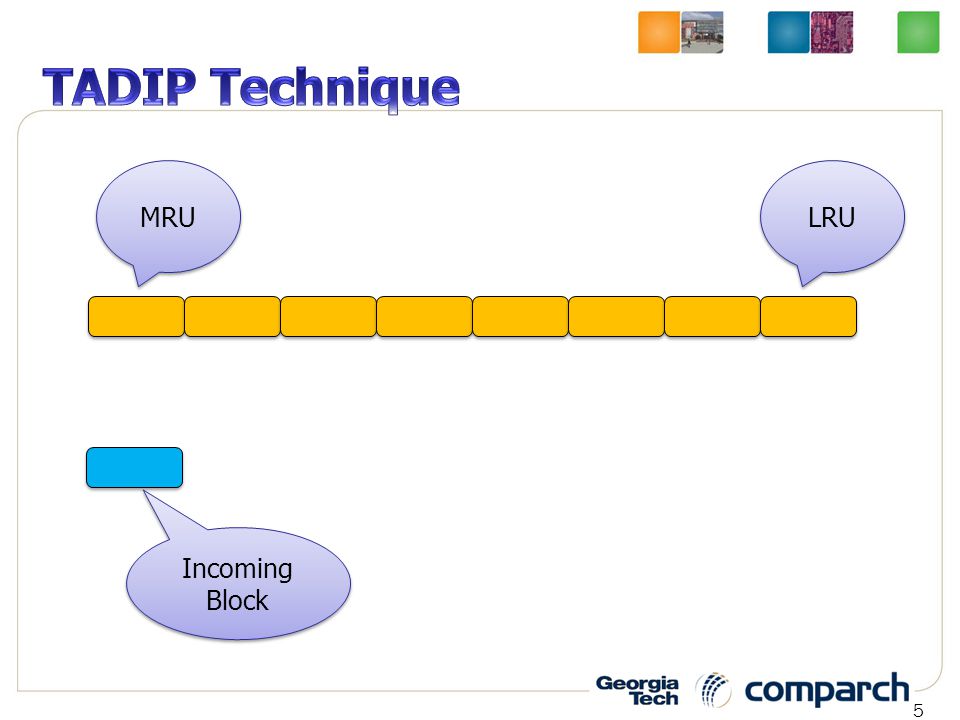 TADIP Technique

MRU

LRU

Incoming Block

Georgia Tech

comparch

5